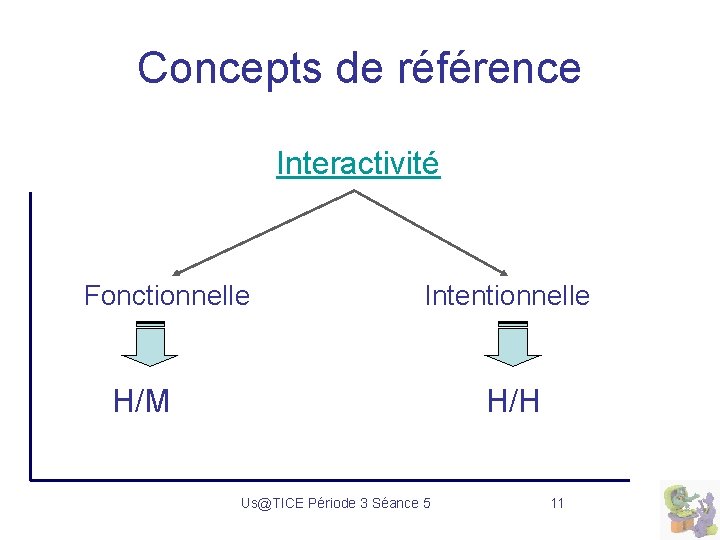 Concepts de référence

Interactivité

Fonctionnelle

Intentionnelle

H/M

H/H

Us@TICE Période 3 Séance 5

11